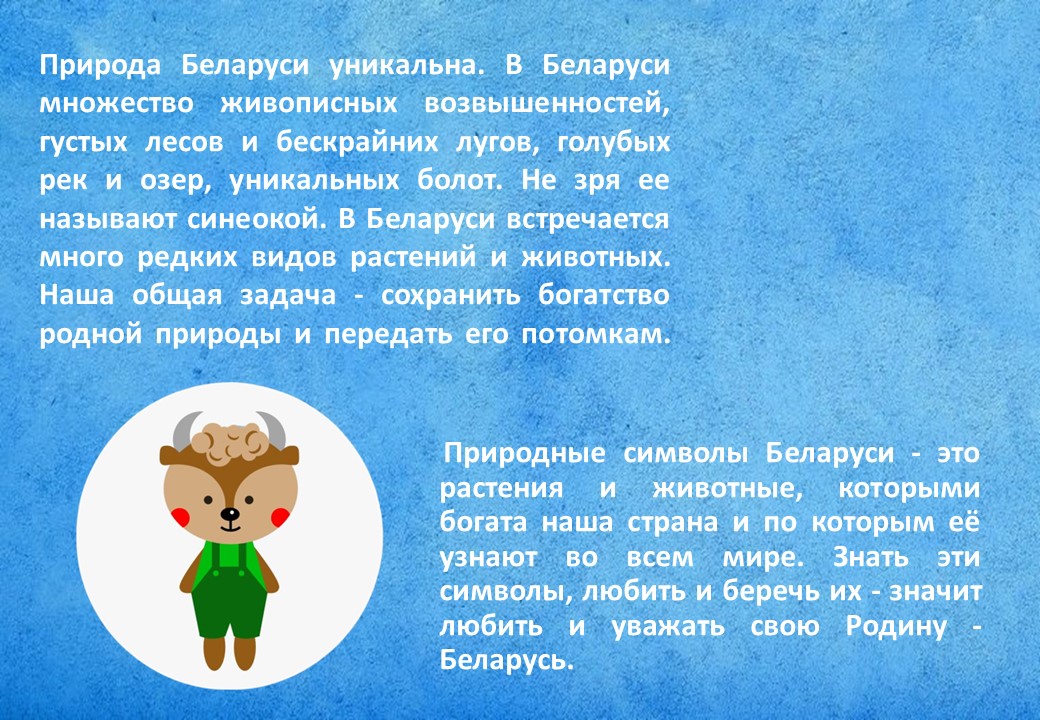 Природа Беларуси уникальна. В Беларуси множество живописных возвышенностей, густых лесов и бескрайних лугов, голубых рек и озер, уникальных болот. Не зря ее называют синеокой. В Беларуси встречается много редких видов растений и животных. Наша общая задача - сохранить богатство родной природы и передать его потомкам.

Природные символы Беларуси - это растения и животные, которыми богата наша страна и по которым её узнают во всем мире. Знать эти символы, любить и беречь их - значит любить и уважать свою Родину - Беларусь.